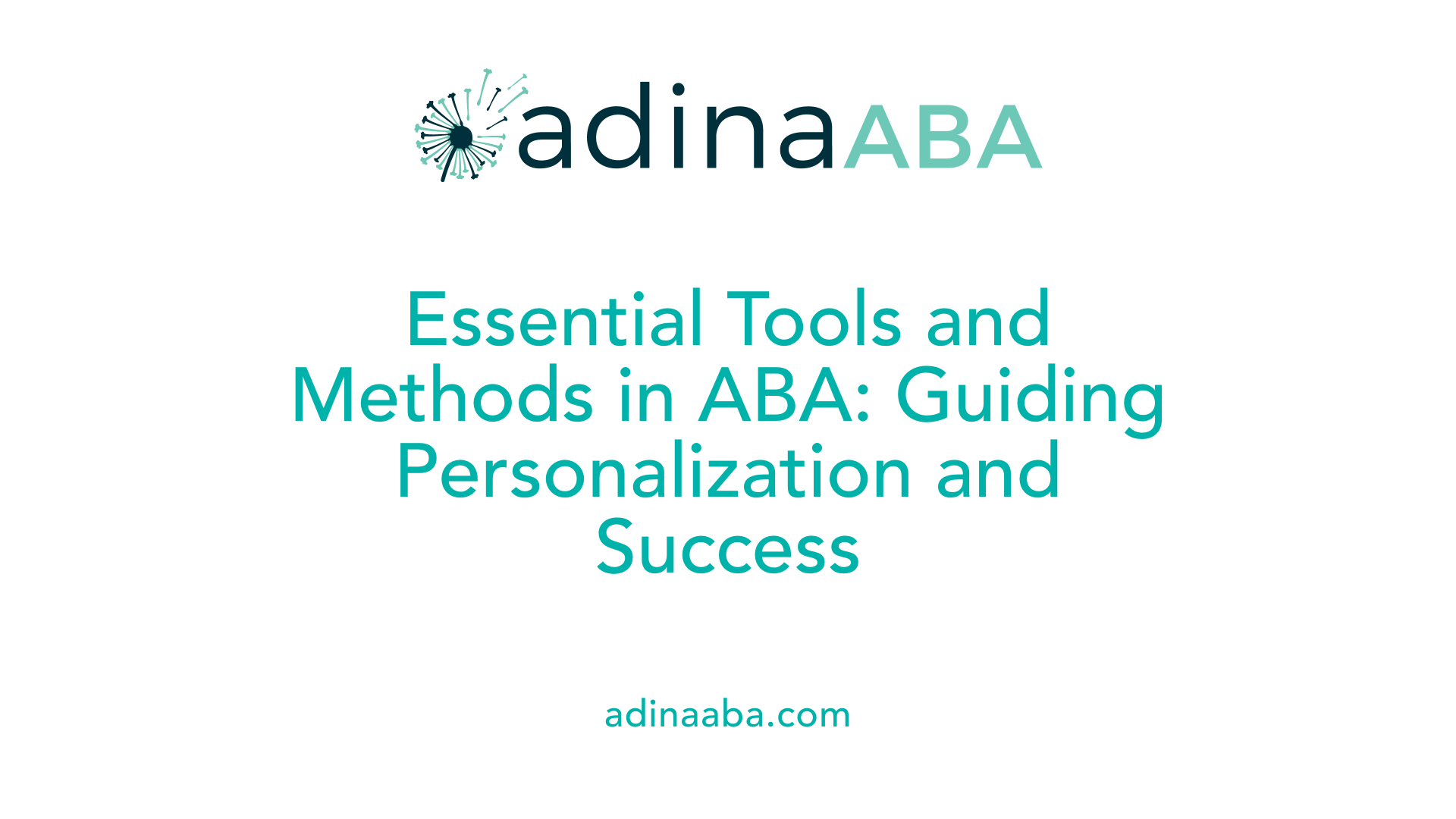 adinaABA

Essential Tools and Methods in ABA: Guiding Personalization and Success

adinaaba.com